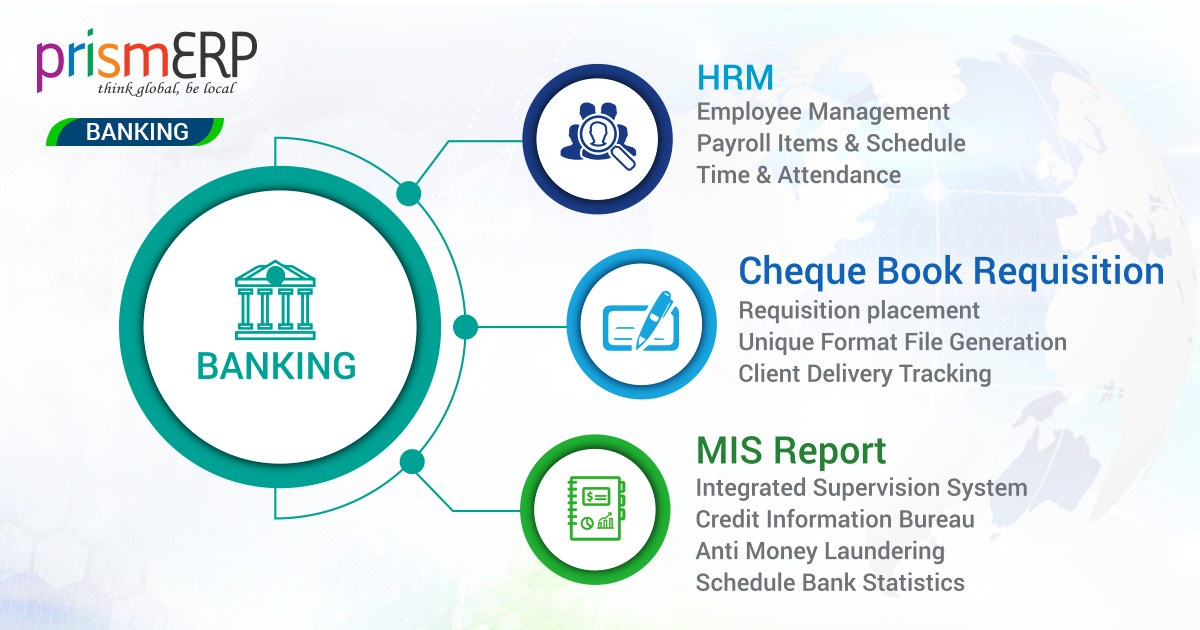 prismERP
think global, be local

BANKING

BANKING

HRM
Employee Management
Payroll Items & Schedule
Time & Attendance

Cheque Book Requisition
Requisition placement
Unique Format File Generation
Client Delivery Tracking

MIS Report
Integrated Supervision System
Credit Information Bureau
Anti Money Laundering
Schedule Bank Statistics